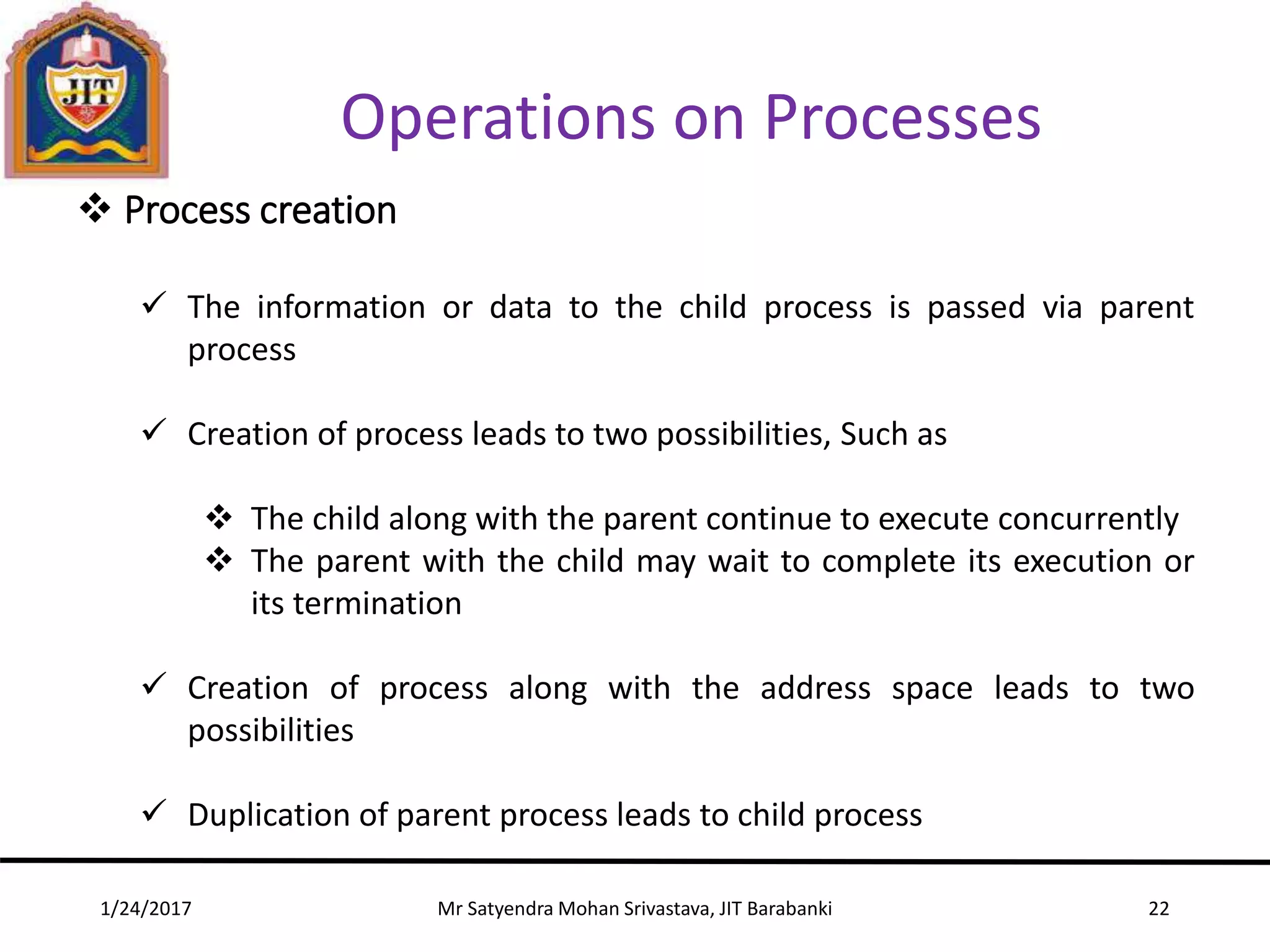 JIT

Operations on Processes

❖ Process creation

✓ The information or data to the child process is passed via parent process

✓ Creation of process leads to two possibilities, Such as

❖ The child along with the parent continue to execute concurrently
❖ The parent with the child may wait to complete its execution or its termination

✓ Creation of process along with the address space leads to two possibilities

✓ Duplication of parent process leads to child process

1/24/2017 Mr Satyendra Mohan Srivastava, JIT Barabanki 22